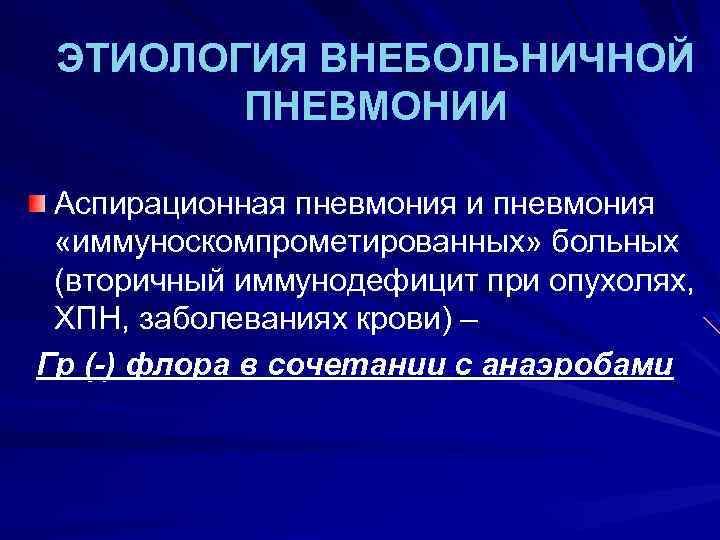 ЭТИОЛОГИЯ ВНЕБОЛЬНИЧНОЙ ПНЕВМОНИИ

Аспирационная пневмония и пневмония «иммуноскомпрометированных» больных (вторичный иммунодефицит при опухолях, ХПН, заболеваниях крови) –

Гр (-) флора в сочетании с анаэробами